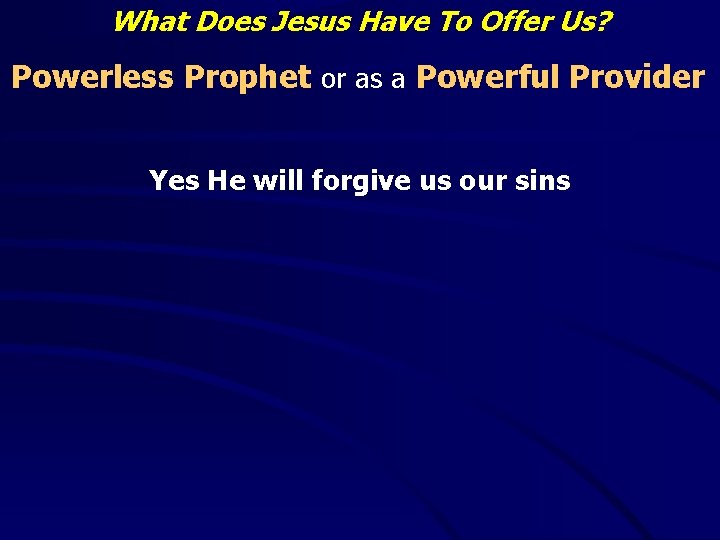 What Does Jesus Have To Offer Us?

Powerless Prophet or as a Powerful Provider

Yes He will forgive us our sins